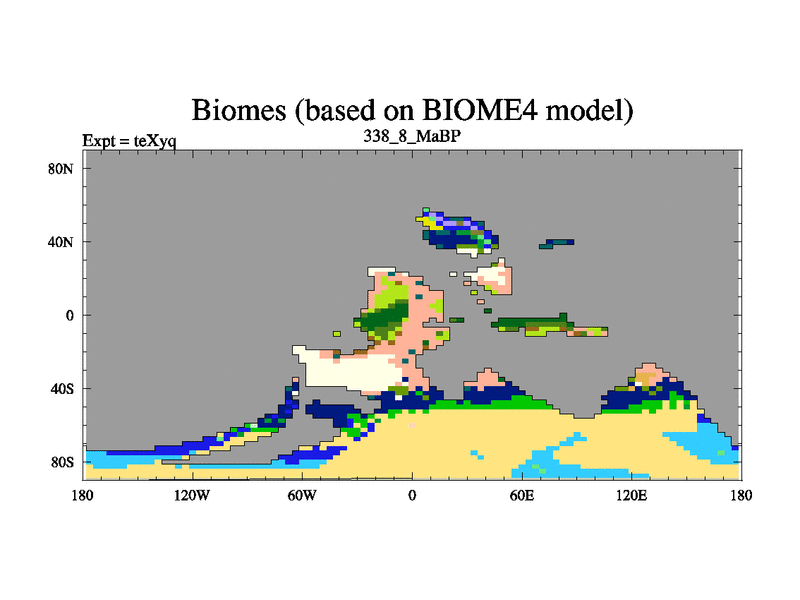 Biomes (based on BIOME4 model)

Expt = teXyq

338_8_MaBP

80N
40N
0
40S
80S

180 120W 60W 0 60E 120E 180